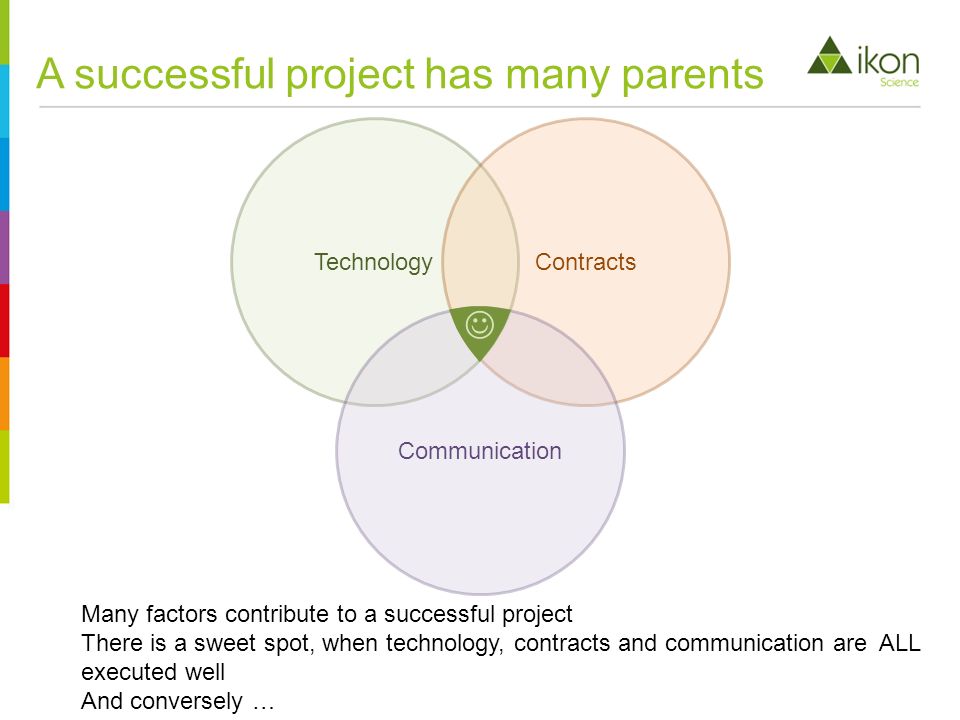 A successful project has many parents

ikon
Science

Technology

Contracts

☺

Communication

Many factors contribute to a successful project
There is a sweet spot, when technology, contracts and communication are ALL executed well
And conversely …